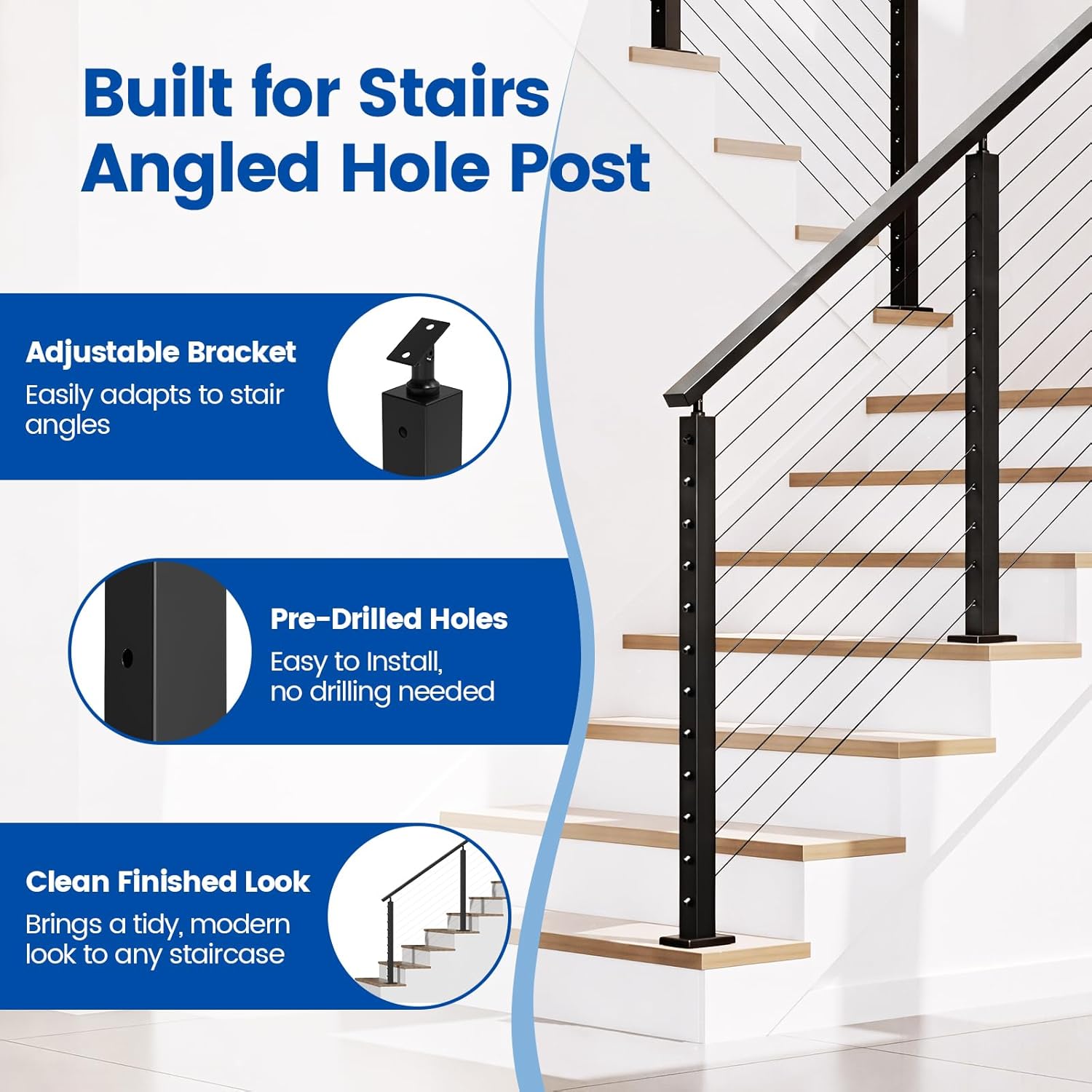 Built for Stairs
Angled Hole Post

Adjustable Bracket
Easily adapts to stair angles

Pre-Drilled Holes
Easy to Install,
no drilling needed

Clean Finished Look
Brings a tidy, modern look to any staircase